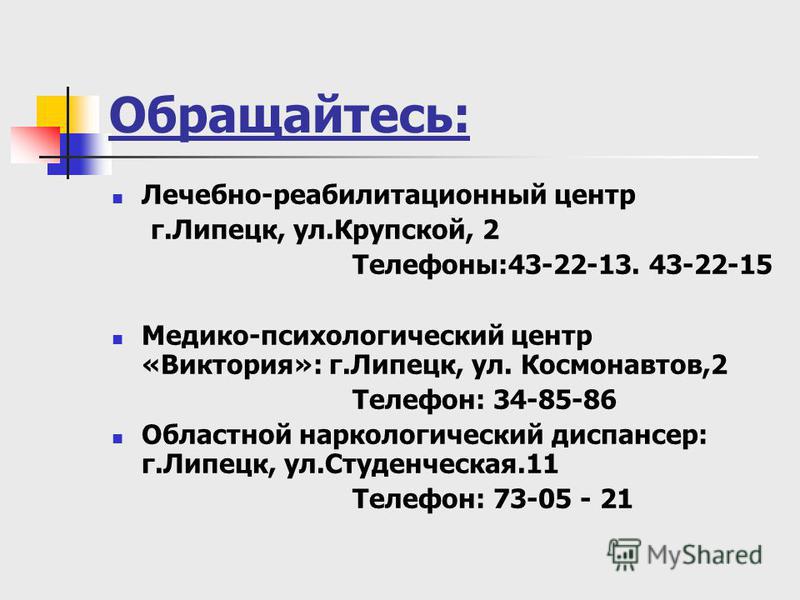 Обращайтесь:

Лечебно-реабилитационный центр г.Липецк, ул.Крупской, 2
Телефоны:43-22-13. 43-22-15

Медико-психологический центр «Виктория»: г.Липецк, ул. Космонавтов,2
Телефон: 34-85-86

Областной наркологический диспансер: г.Липецк, ул.Студенческая.11
Телефон: 73-05 - 21

MyShared